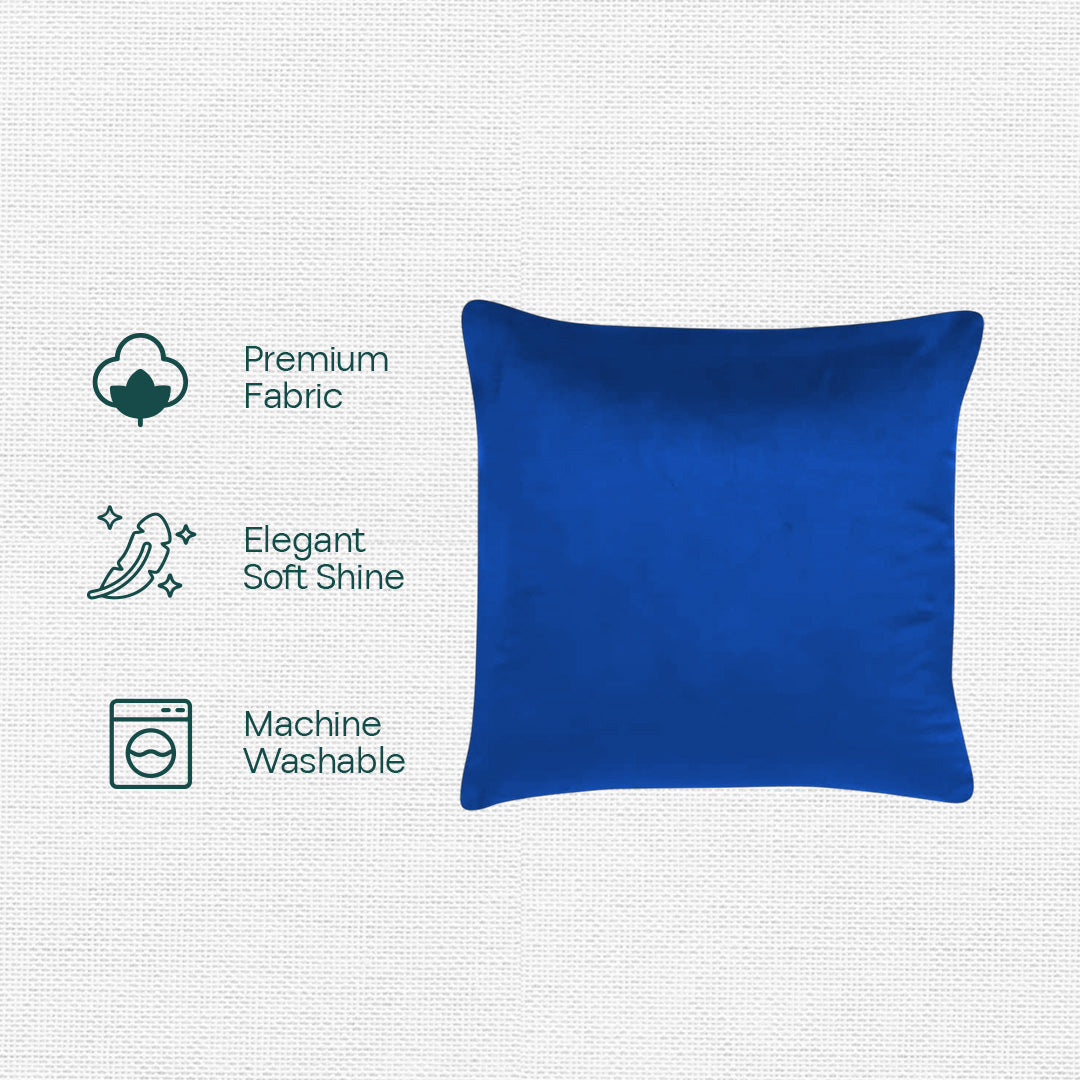 Premium
Fabric

Elegant
Soft Shine

Machine
Washable